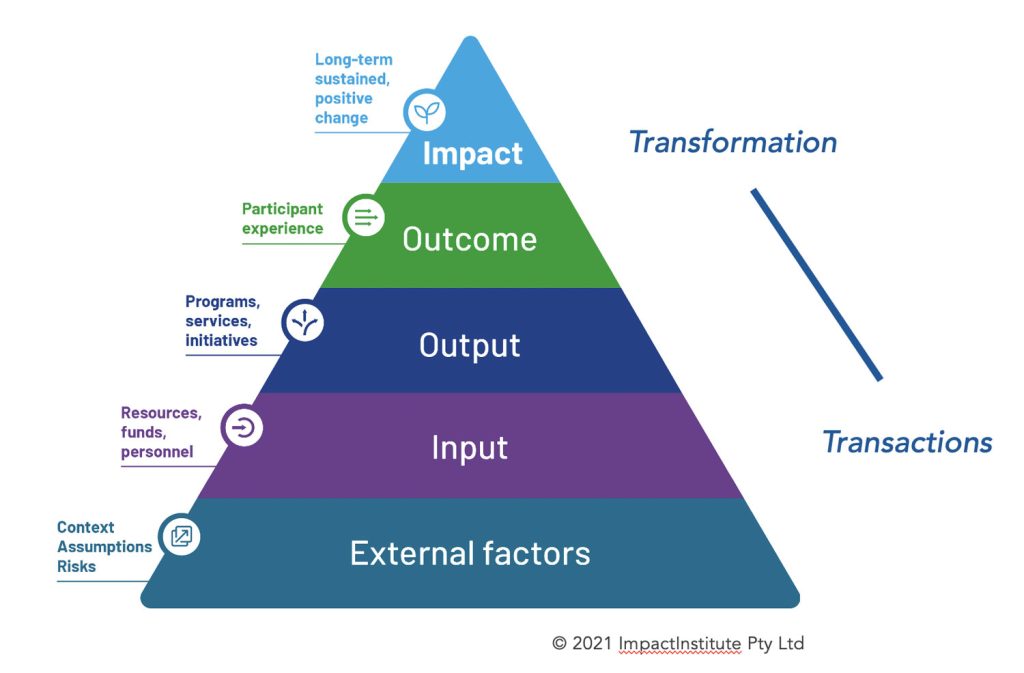 Long-term sustained, positive change

Impact

Participant experience

Outcome

Programs, services, initiatives

Output

Resources, funds, personnel

Input

Context Assumptions Risks

External factors

Transformation

Transactions

© 2021 ImpactInstitute Pty Ltd